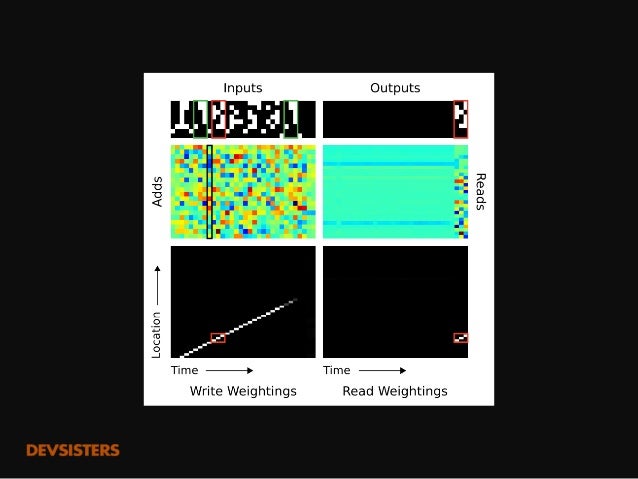 Inputs

Outputs

Adds

Reads

Location

Time

Time

Write Weightings

Read Weightings

DEVSISTERS